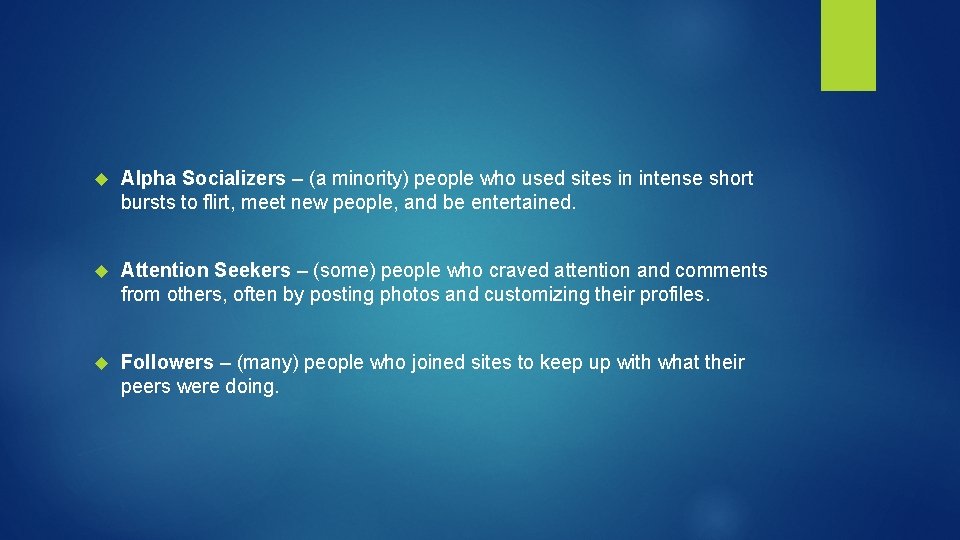 Alpha Socializers – (a minority) people who used sites in intense short bursts to flirt, meet new people, and be entertained.

Attention Seekers – (some) people who craved attention and comments from others, often by posting photos and customizing their profiles.

Followers – (many) people who joined sites to keep up with what their peers were doing.